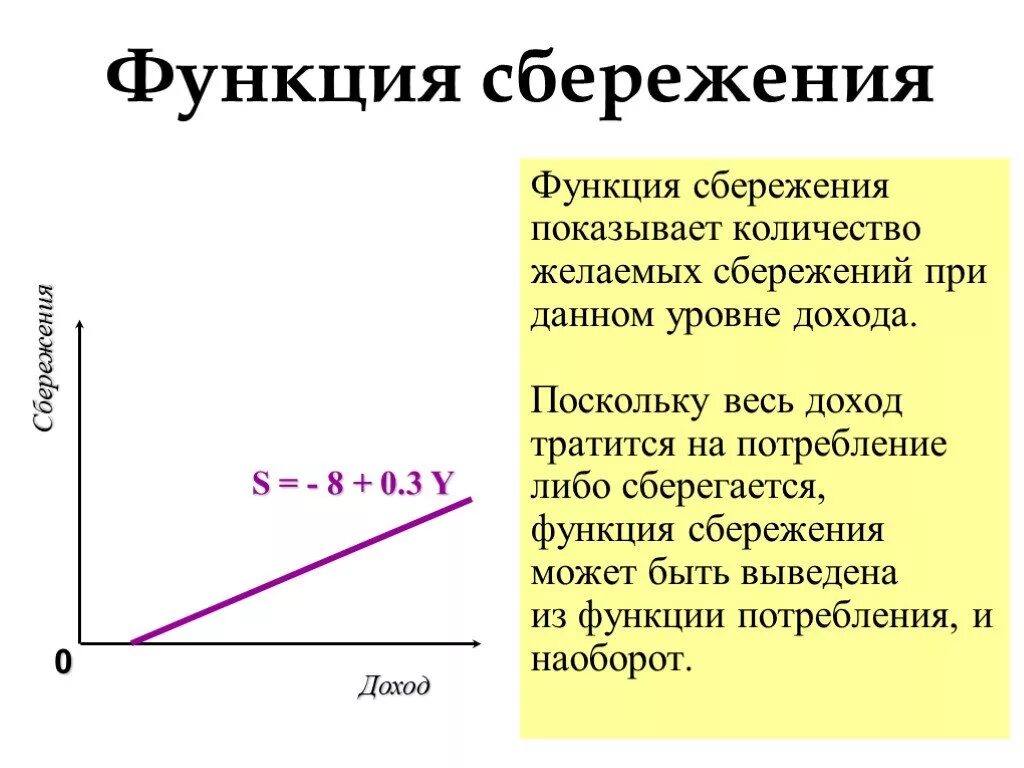 Функция сбережения

Сбережения

S = - 8 + 0.3 Y

0

Доход

Функция сбережения показывает количество желаемых сбережений при данном уровне дохода.

Поскольку весь доход тратится на потребление либо сберегается, функция сбережения может быть выведена из функции потребления, и наоборот.